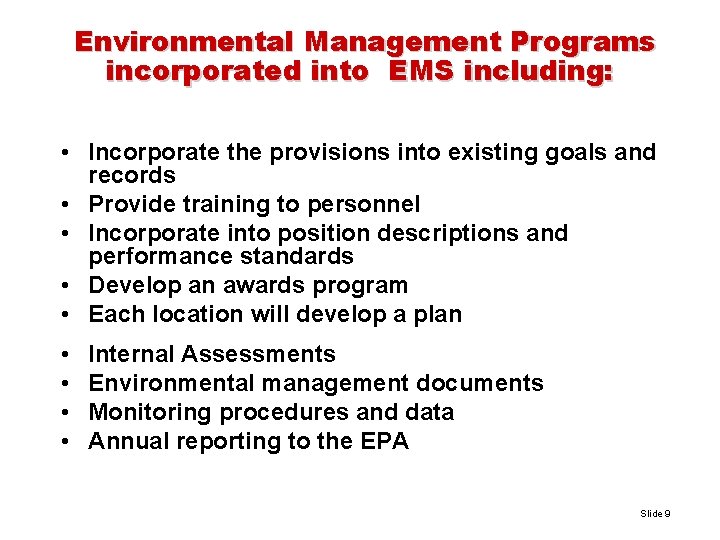 Environmental Management Programs incorporated into EMS including:

• Incorporate the provisions into existing goals and records
• Provide training to personnel
• Incorporate into position descriptions and performance standards
• Develop an awards program
• Each location will develop a plan
• Internal Assessments
• Environmental management documents
• Monitoring procedures and data
• Annual reporting to the EPA

Slide 9